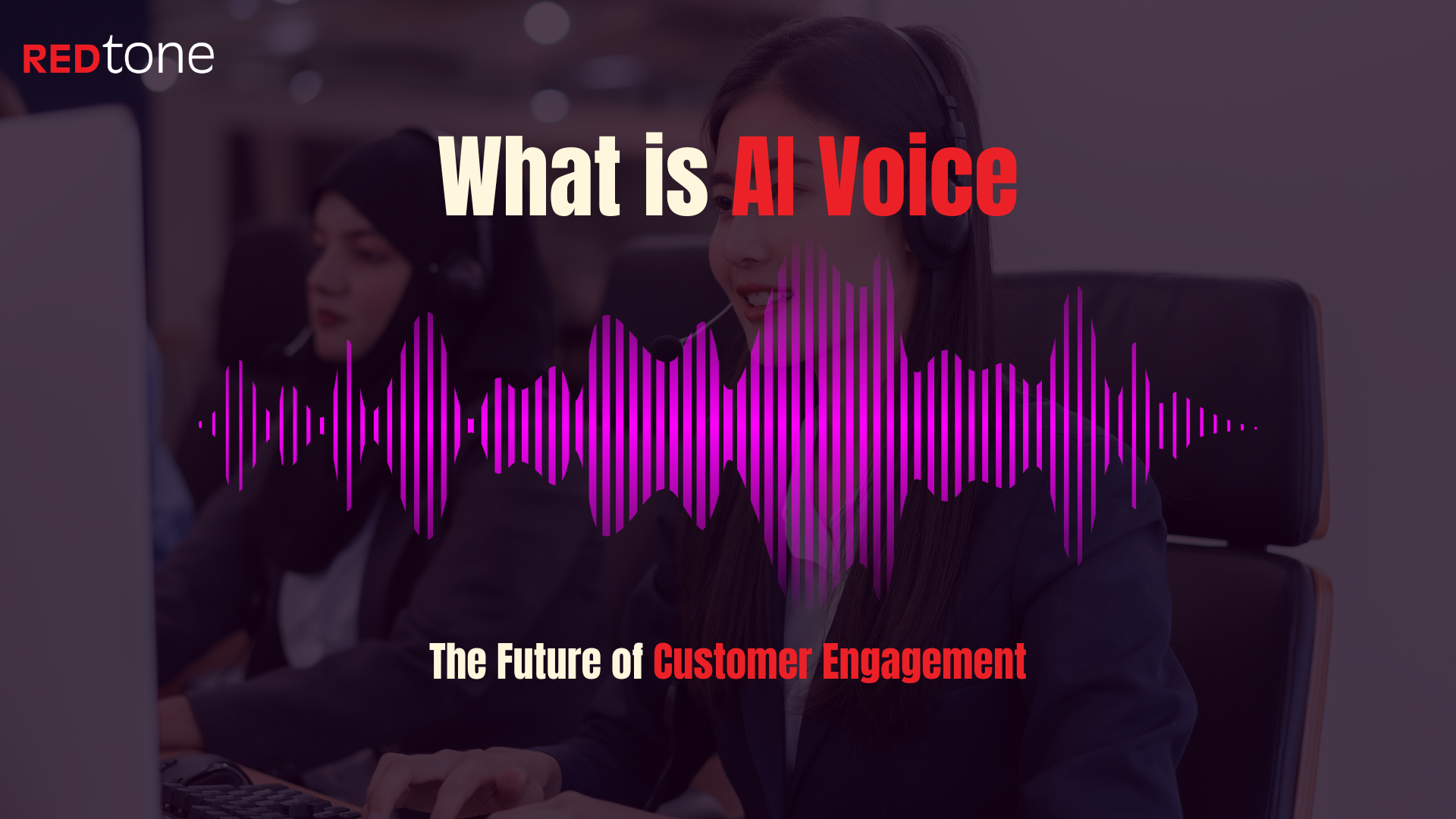 REDtone

What is AI Voice

The Future of Customer Engagement